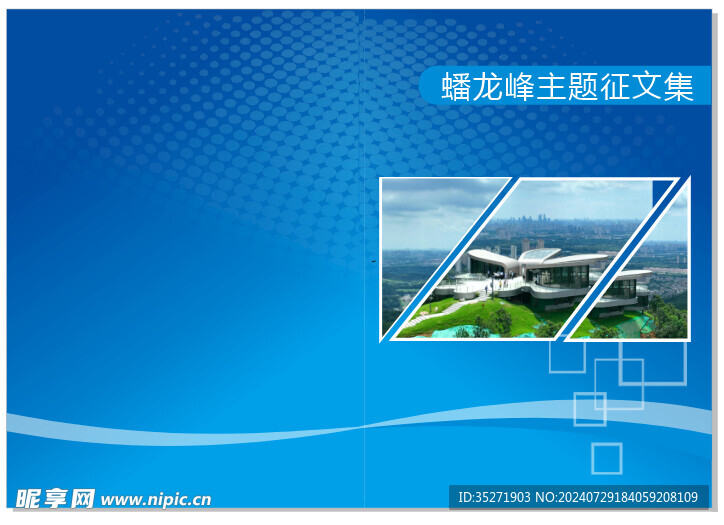 蟠龙峰主题征文集

昵享网 www.nipic.cn

ID:35271903 NO:20240729184059208109